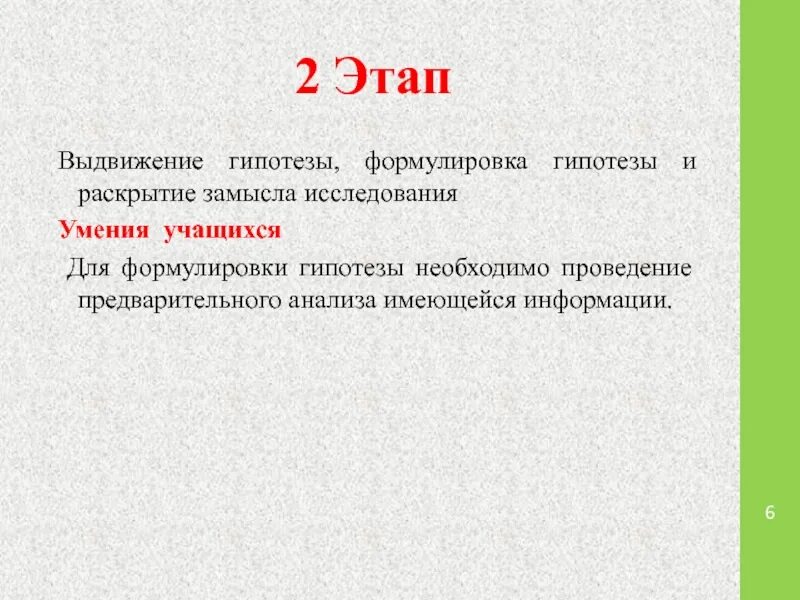 2 Этап

Выдвижение гипотезы, формулировка гипотезы и раскрытие замысла исследования

Умения учащихся

Для формулировки гипотезы необходимо проведение предварительного анализа имеющейся информации.

6